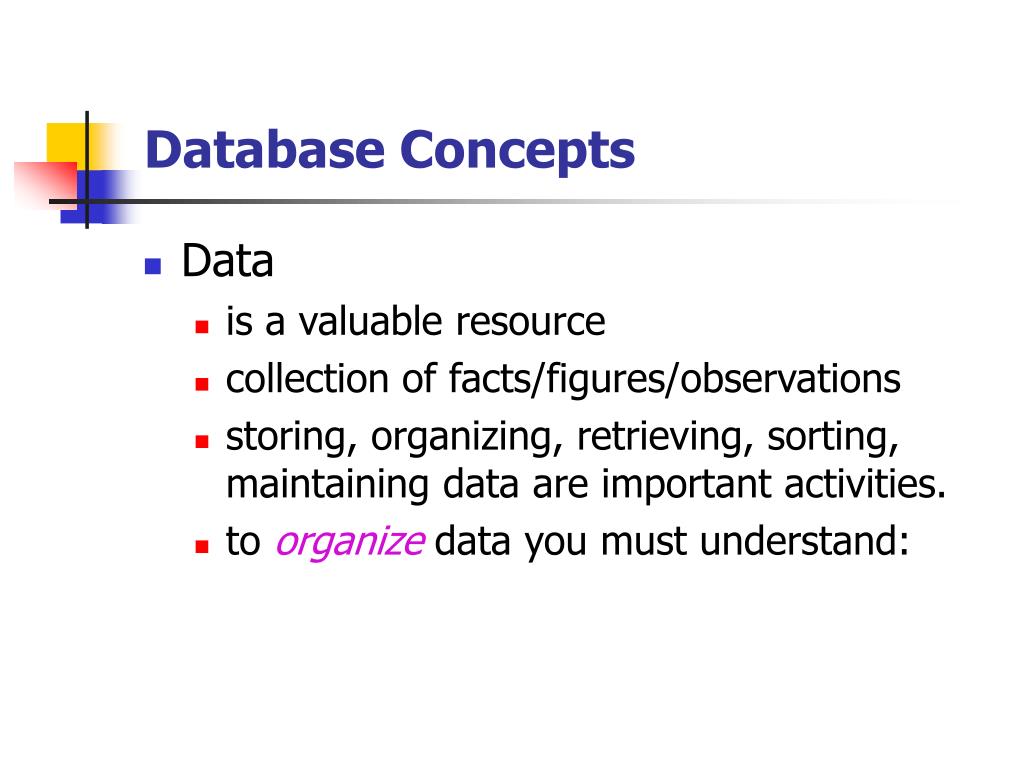 Database Concepts

- Data
  - is a valuable resource
  - collection of facts/figures/observations
  - storing, organizing, retrieving, sorting, maintaining data are important activities.
  - to organize data you must understand: